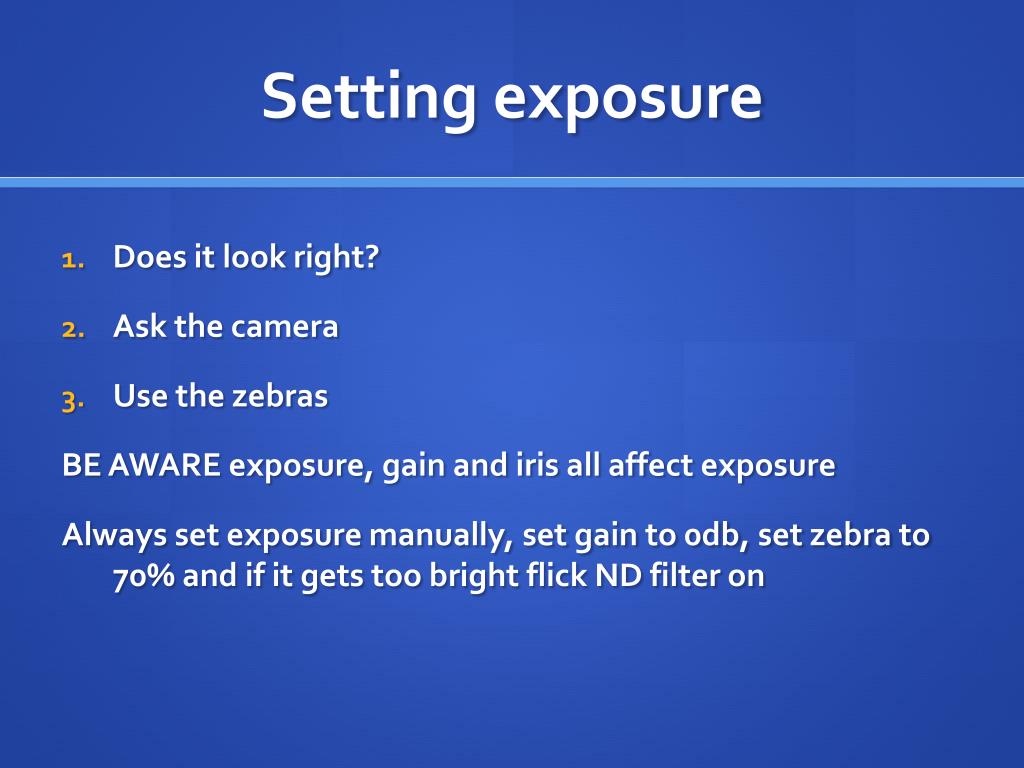 Setting exposure

1. Does it look right?

2. Ask the camera

3. Use the zebras

BE AWARE exposure, gain and iris all affect exposure

Always set exposure manually, set gain to 0db, set zebra to 70% and if it gets too bright flick ND filter on